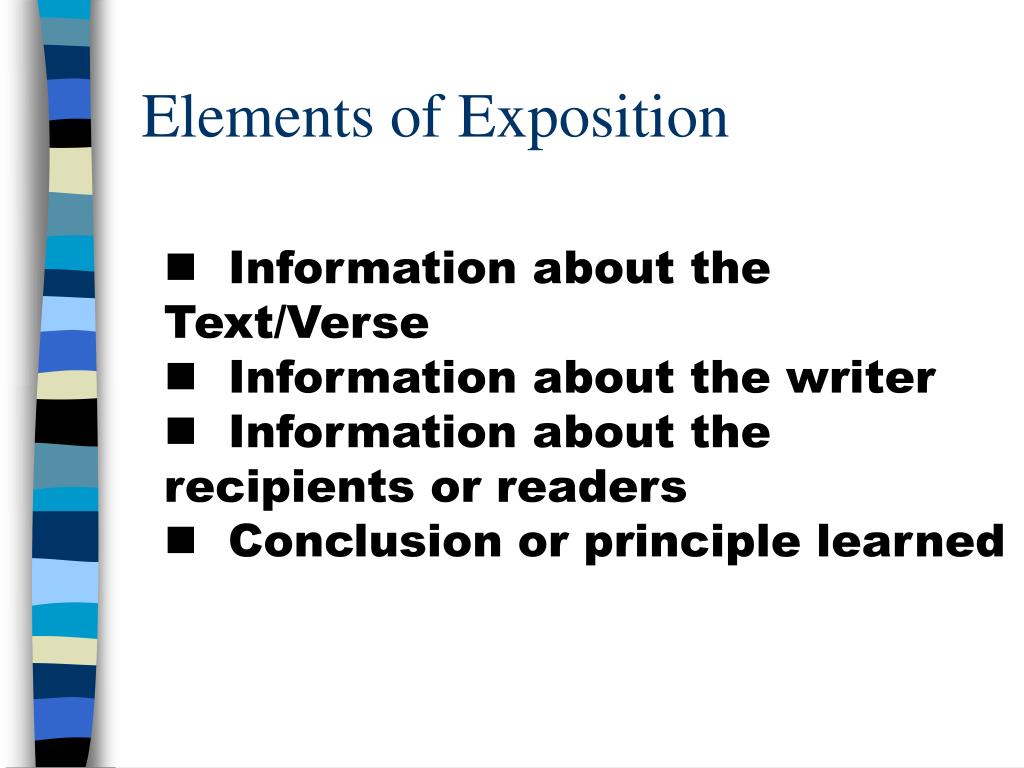 Elements of Exposition

■ Information about the Text/Verse
■ Information about the writer
■ Information about the recipients or readers
■ Conclusion or principle learned